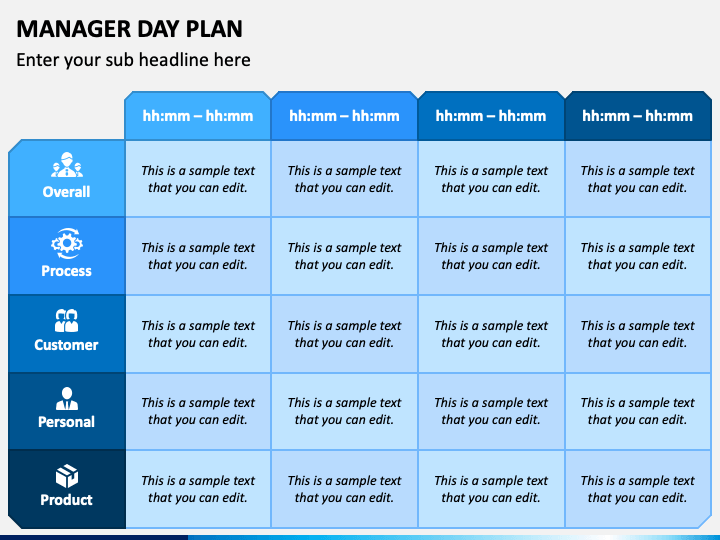 MANAGER DAY PLAN

Enter your sub headline here

| | hh:mm – hh:mm | hh:mm – hh:mm | hh:mm – hh:mm | hh:mm – hh:mm |
|---|---|---|---|---|
| Overall | This is a sample text that you can edit. | This is a sample text that you can edit. | This is a sample text that you can edit. | This is a sample text that you can edit. |
| Process | This is a sample text that you can edit. | This is a sample text that you can edit. | This is a sample text that you can edit. | This is a sample text that you can edit. |
| Customer | This is a sample text that you can edit. | This is a sample text that you can edit. | This is a sample text that you can edit. | This is a sample text that you can edit. |
| Personal | This is a sample text that you can edit. | This is a sample text that you can edit. | This is a sample text that you can edit. | This is a sample text that you can edit. |
| Product | This is a sample text that you can edit. | This is a sample text that you can edit. | This is a sample text that you can edit. | This is a sample text that you can edit. |